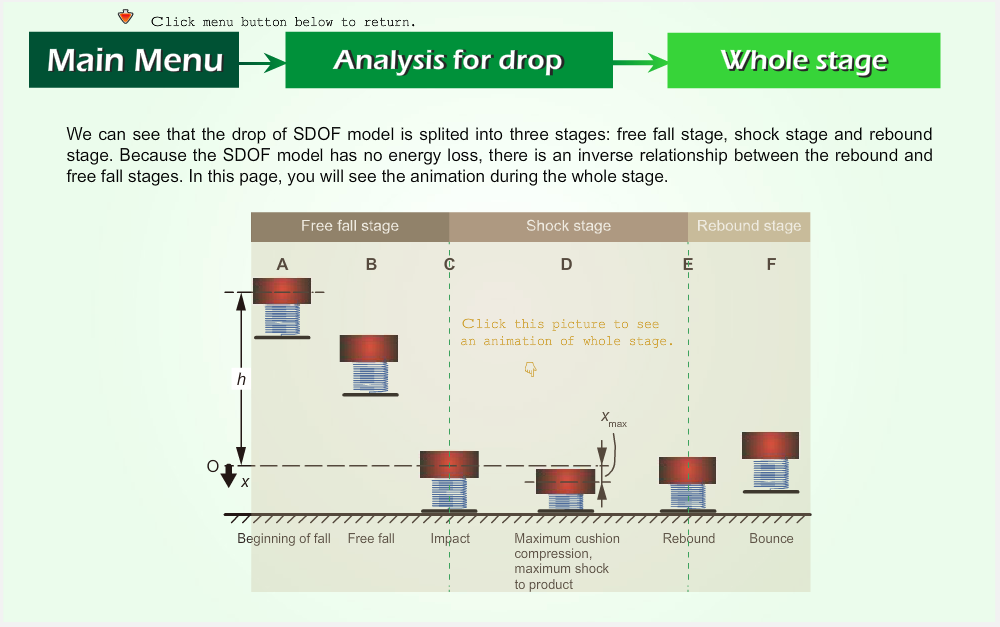 Click menu button below to return.

Main Menu

Analysis for drop

Whole stage

We can see that the drop of SDOF model is splited into three stages: free fall stage, shock stage and rebound stage. Because the SDOF model has no energy loss, there is an inverse relationship between the rebound and free fall stages. In this page, you will see the animation during the whole stage.

Free fall stage

Shock stage

Rebound stage

A

B

C

D

E

F

Click this picture to see an animation of whole stage.

$h$

$x_{max}$

O

$x$

Beginning of fall

Free fall

Impact

Maximum cushion compression, maximum shock to product

Rebound

Bounce